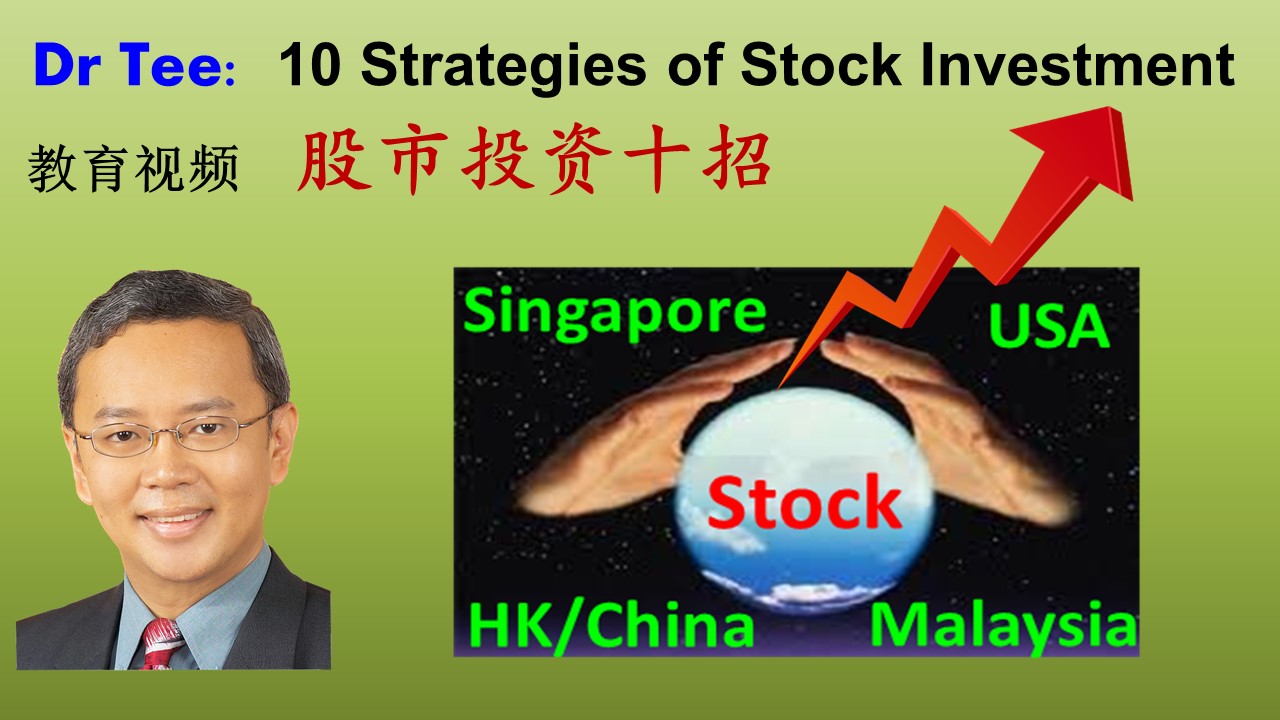 Dr Tee: 10 Strategies of Stock Investment

教育视频 股市投资十招

Singapore

USA

Stock

HK/China

Malaysia